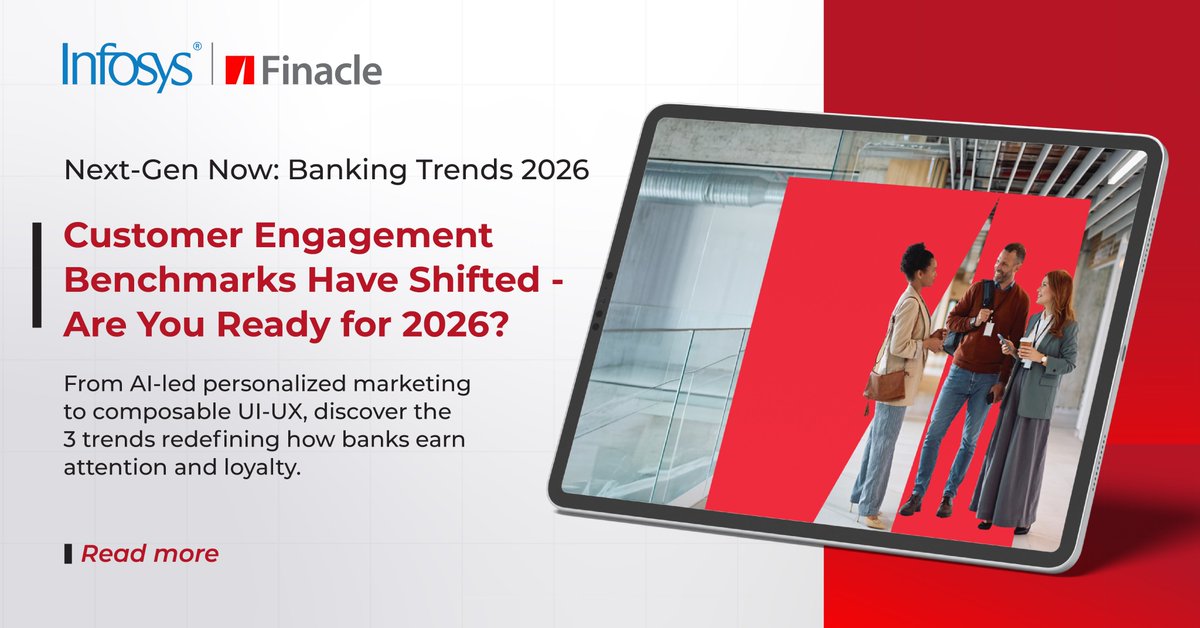 Infosys® | Finacle

Next-Gen Now: Banking Trends 2026

Customer Engagement Benchmarks Have Shifted - Are You Ready for 2026?

From AI-led personalized marketing to composable UI-UX, discover the 3 trends redefining how banks earn attention and loyalty.

Read more